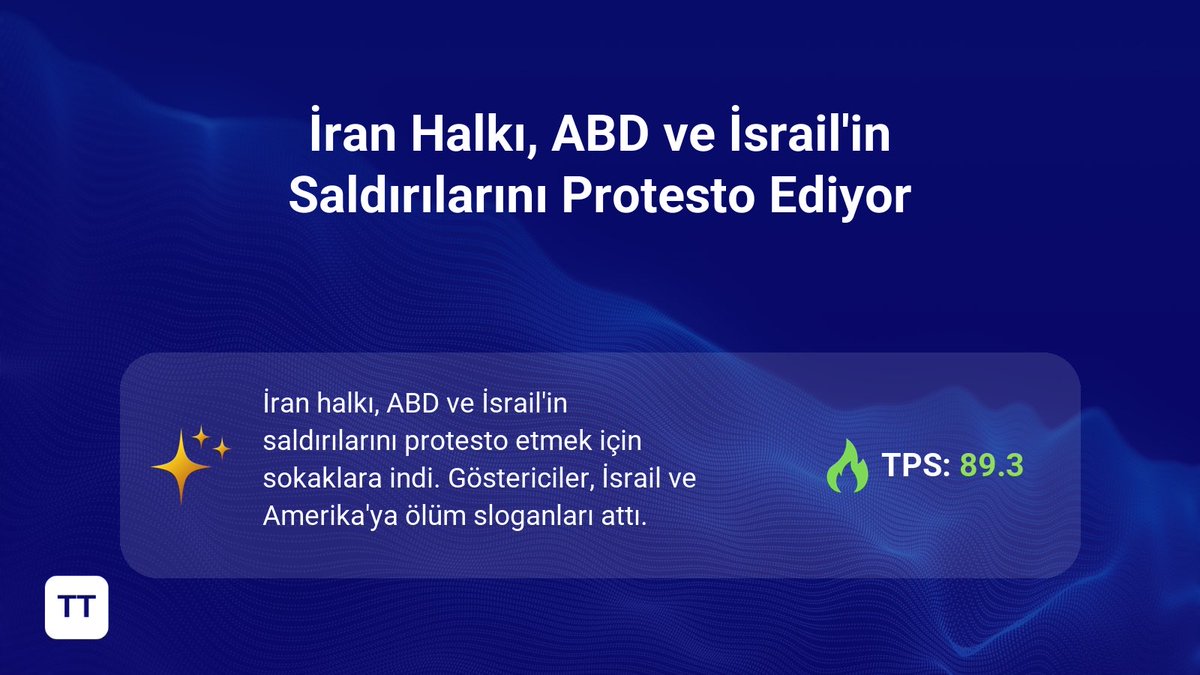 İran Halkı, ABD ve İsrail'in Saldırılarını Protesto Ediyor

İran halkı, ABD ve İsrail'in saldırılarını protesto etmek için sokaklara indi. Göstericiler, İsrail ve Amerika'ya ölüm sloganları attı.

TPS: 89.3

TT